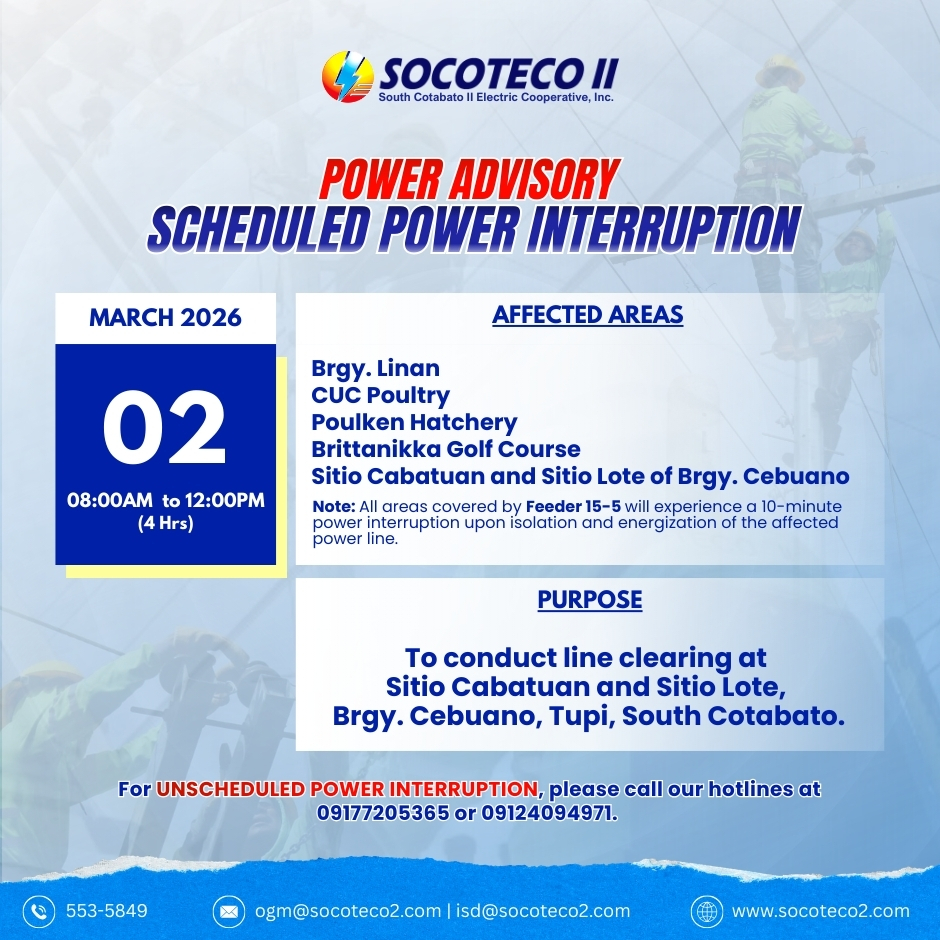 SOCOTECO II
South Cotabato II Electric Cooperative, Inc.

POWER ADVISORY
SCHEDULED POWER INTERRUPTION

MARCH 2026

02

08:00AM to 12:00PM
(4 Hrs)

AFFECTED AREAS

Brgy. Linan
CUC Poultry
Poulken Hatchery
Brittanikka Golf Course
Sitio Cabatuan and Sitio Lote of Brgy. Cebuano

Note: All areas covered by Feeder 15-5 will experience a 10-minute power interruption upon isolation and energization of the affected power line.

PURPOSE

To conduct line clearing at Sitio Cabatuan and Sitio Lote, Brgy. Cebuano, Tupi, South Cotabato.

For UNSCHEDULED POWER INTERRUPTION, please call our hotlines at 09177205365 or 09124094971.

553-5849

ogm@socoteco2.com | isd@socoteco2.com

www.socoteco2.com